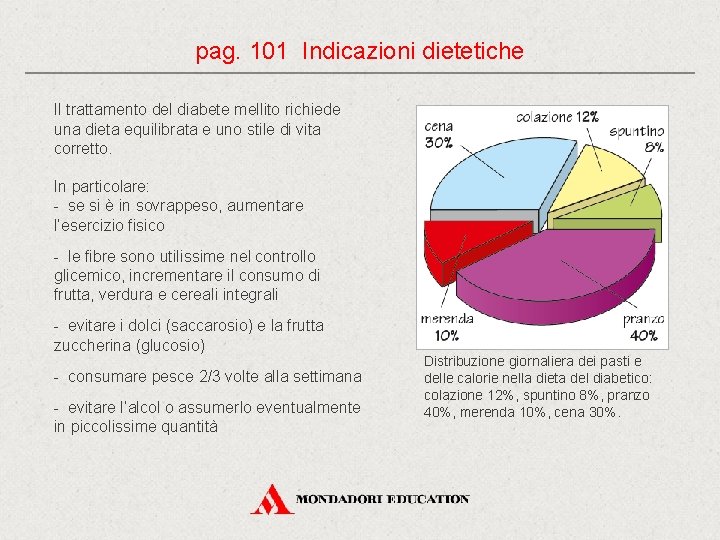 pag. 101 Indicazioni dietetiche

Il trattamento del diabete mellito richiede una dieta equilibrata e uno stile di vita corretto.

In particolare:
- se si è in sovrappeso, aumentare l'esercizio fisico

- le fibre sono utilissime nel controllo glicemico, incrementare il consumo di frutta, verdura e cereali integrali

- evitare i dolci (saccarosio) e la frutta zuccherina (glucosio)

- consumare pesce 2/3 volte alla settimana

- evitare l'alcol o assumerlo eventualmente in piccolissime quantità

cena 30%
colazione 12%
spuntino 8%
merenda 10%
pranzo 40%

Distribuzione giornaliera dei pasti e delle calorie nella dieta del diabetico: colazione 12%, spuntino 8%, pranzo 40%, merenda 10%, cena 30%.

MONDADORI EDUCATION